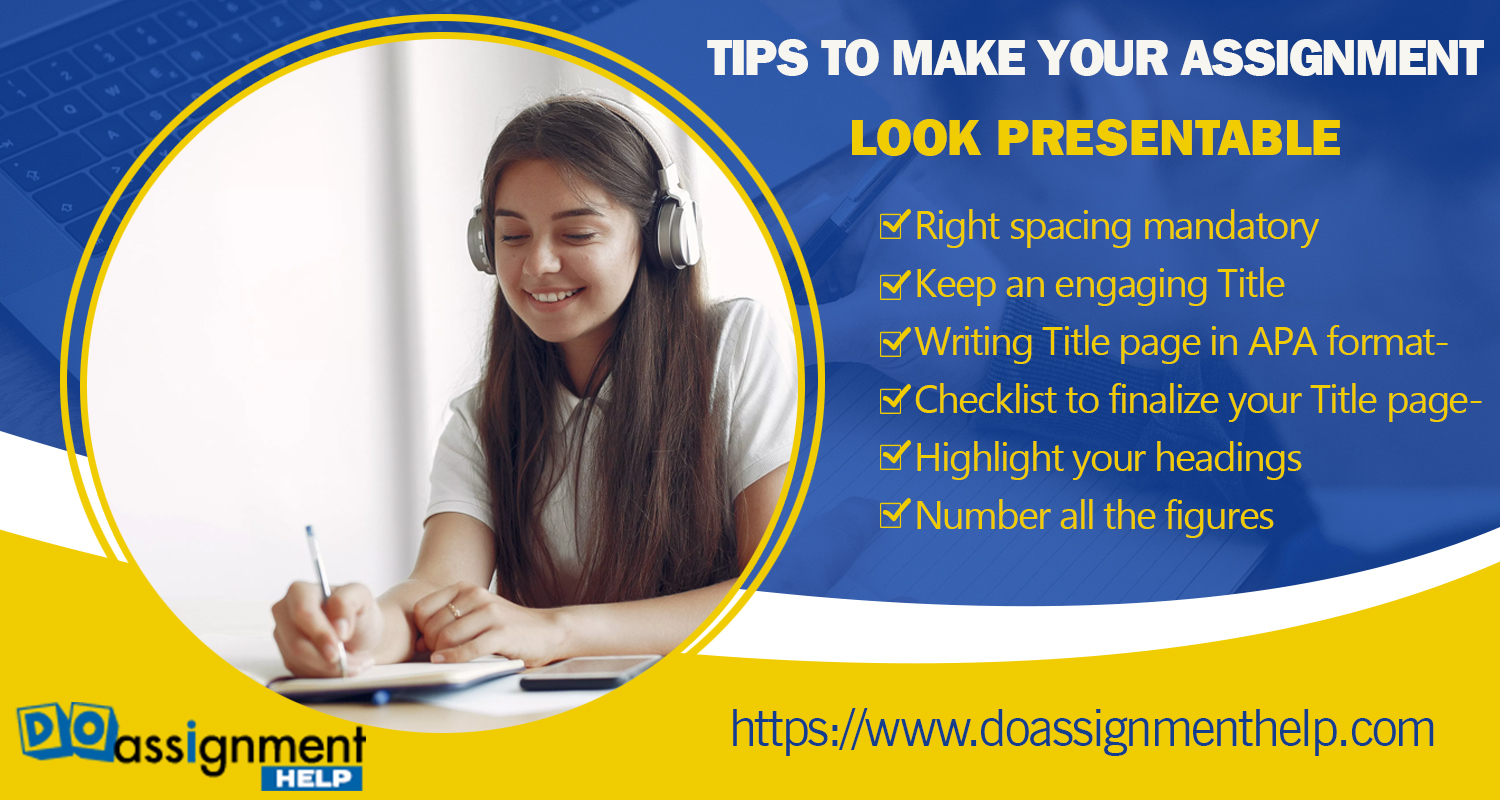 TIPS TO MAKE YOUR ASSIGNMENT
LOOK PRESENTABLE

☑ Right spacing mandatory
☑ Keep an engaging Title
☑ Writing Title page in APA format-
☑ Checklist to finalize your Title page-
☑ Highlight your headings
☑ Number all the figures

DO assignment HELP

https://www.doassignmenthelp.com